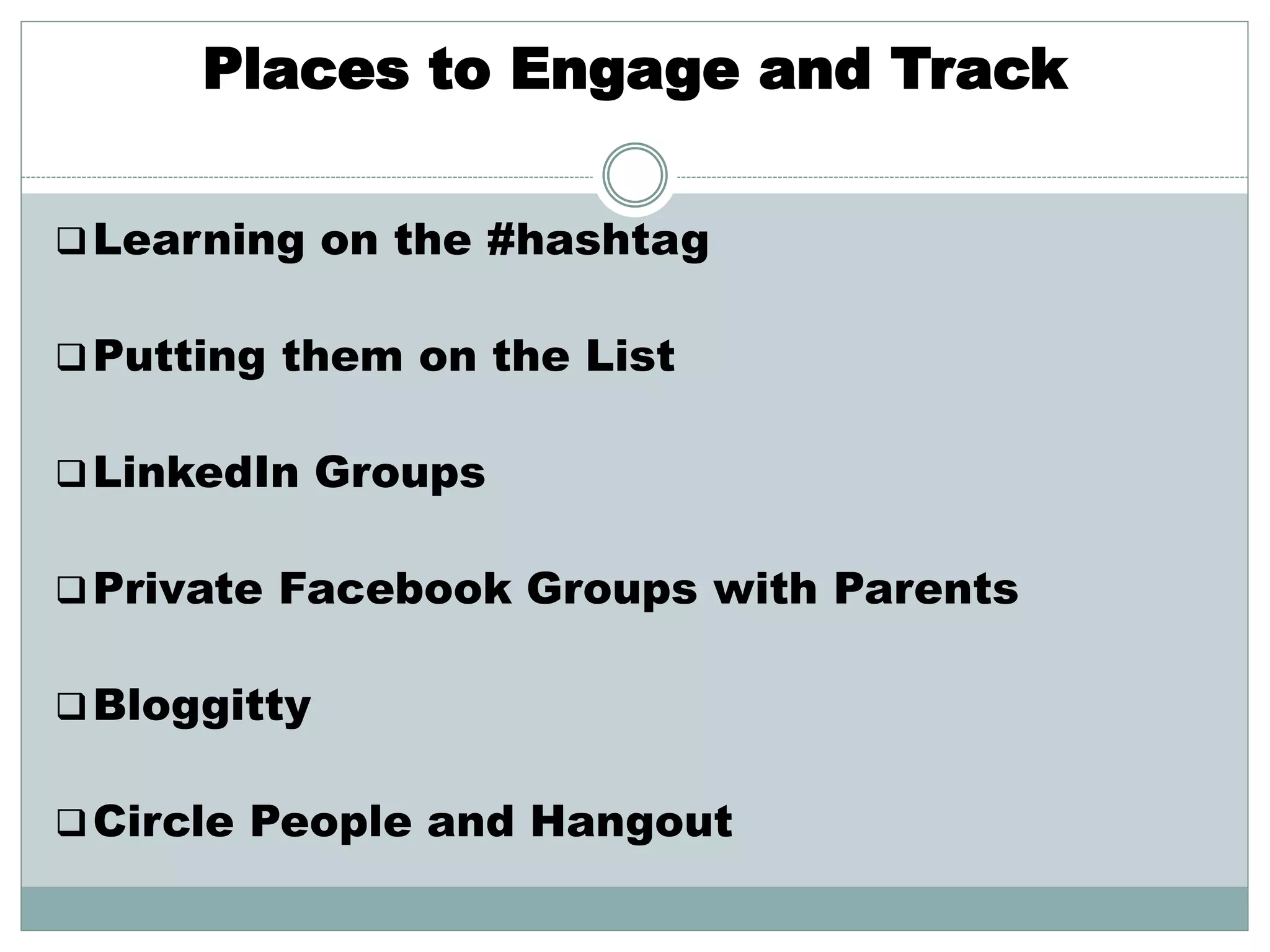 Places to Engage and Track

❑ Learning on the #hashtag

❑ Putting them on the List

❑ LinkedIn Groups

❑ Private Facebook Groups with Parents

❑ Bloggitty

❑ Circle People and Hangout